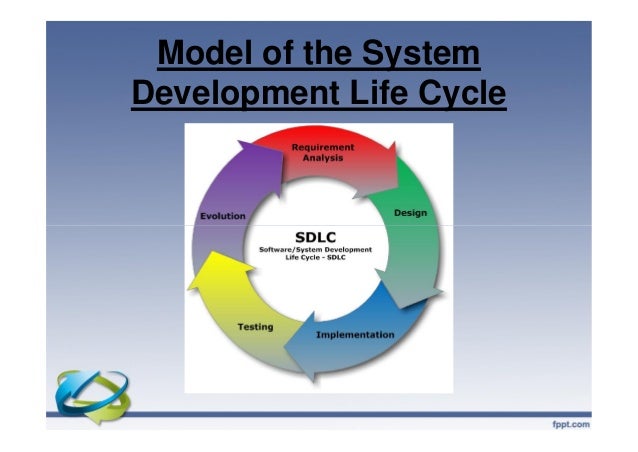 Model of the System Development Life Cycle

Requirement Analysis

Design

Implementation

Testing

Evolution

SDLC
Software/System Development Life Cycle - SDLC

fppt.com